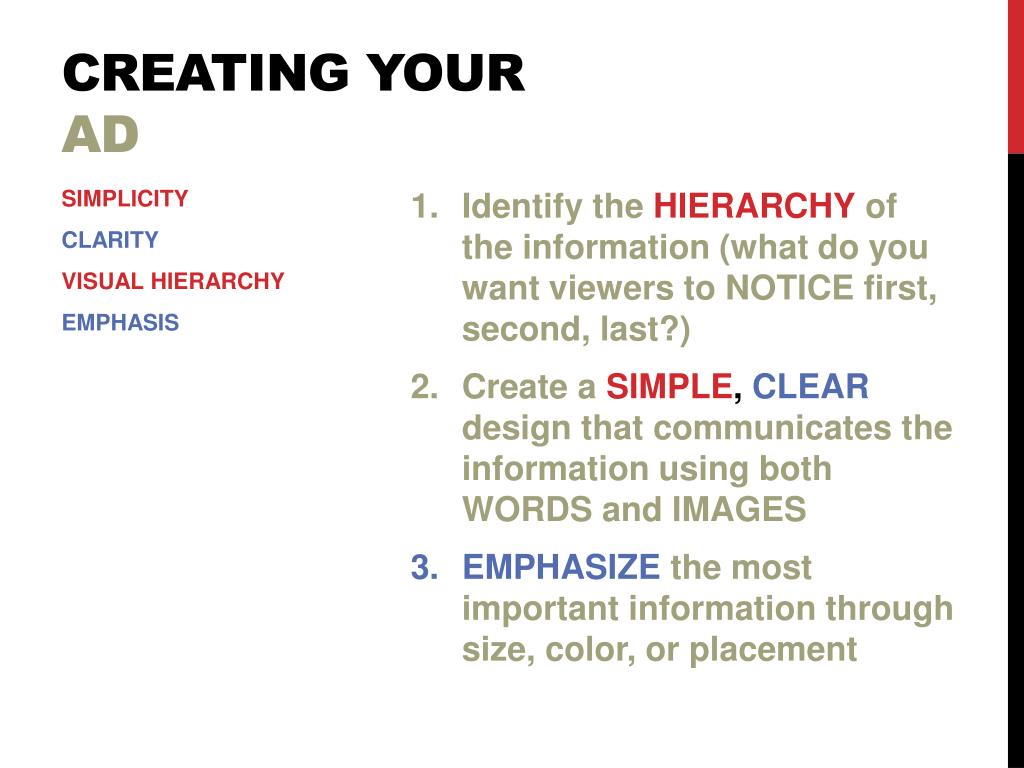 CREATING YOUR AD

SIMPLICITY

CLARITY

VISUAL HIERARCHY

EMPHASIS

1. Identify the HIERARCHY of the information (what do you want viewers to NOTICE first, second, last?)
2. Create a SIMPLE, CLEAR design that communicates the information using both WORDS and IMAGES
3. EMPHASIZE the most important information through size, color, or placement